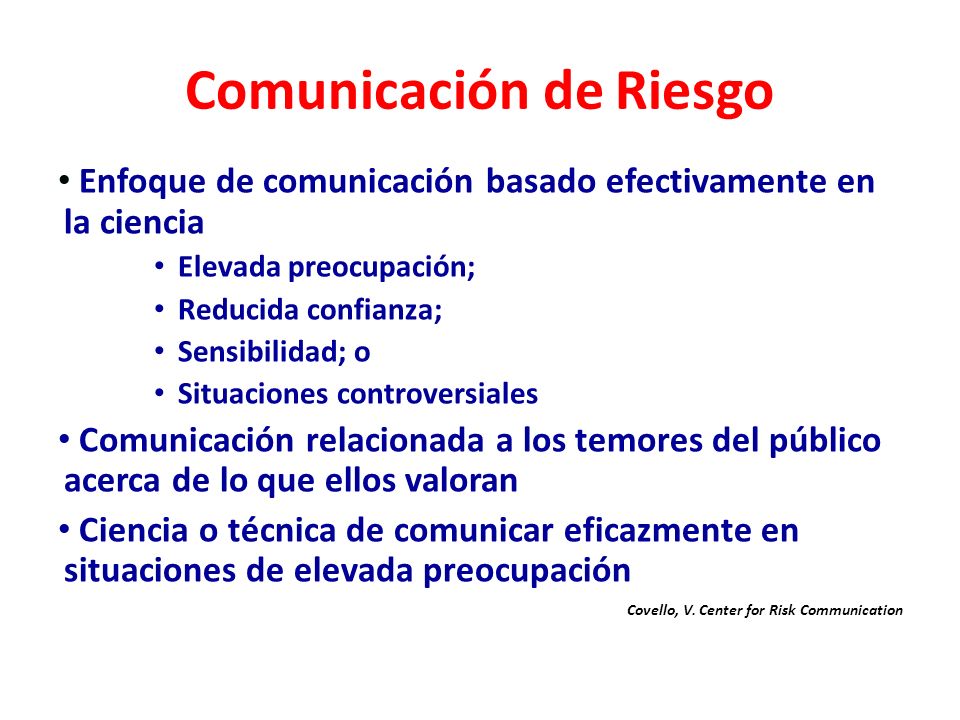 Comunicación de Riesgo

• Enfoque de comunicación basado efectivamente en la ciencia
  • Elevada preocupación;
  • Reducida confianza;
  • Sensibilidad; o
  • Situaciones controversiales
• Comunicación relacionada a los temores del público acerca de lo que ellos valoran
• Ciencia o técnica de comunicar eficazmente en situaciones de elevada preocupación

Covello, V. Center for Risk Communication